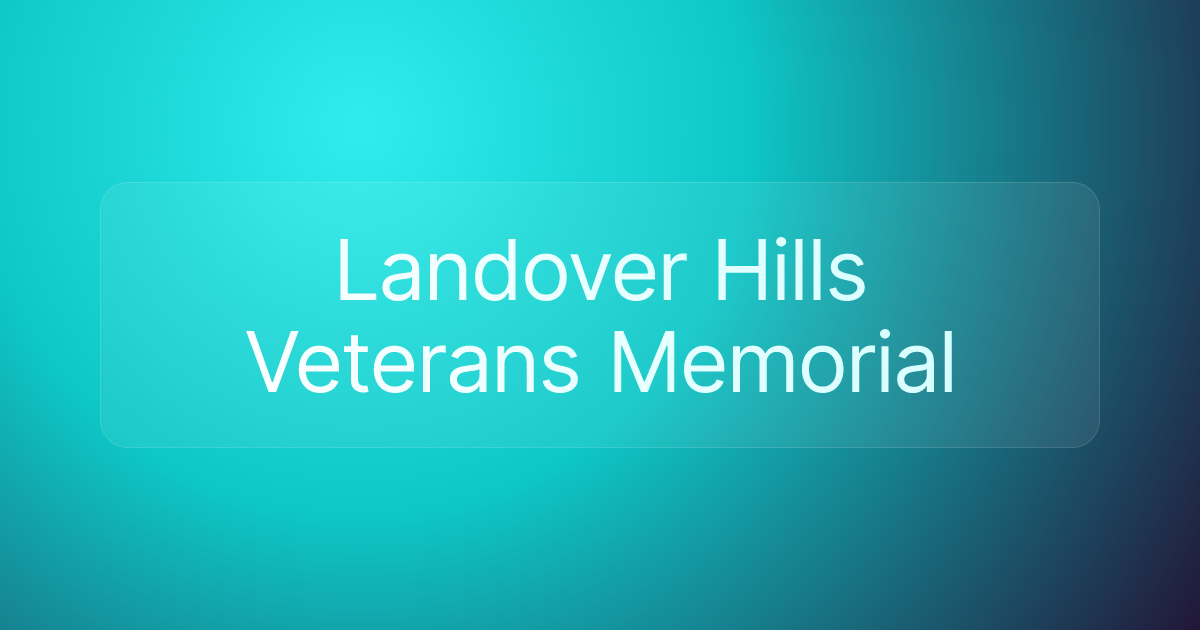 Landover Hills Veterans Memorial